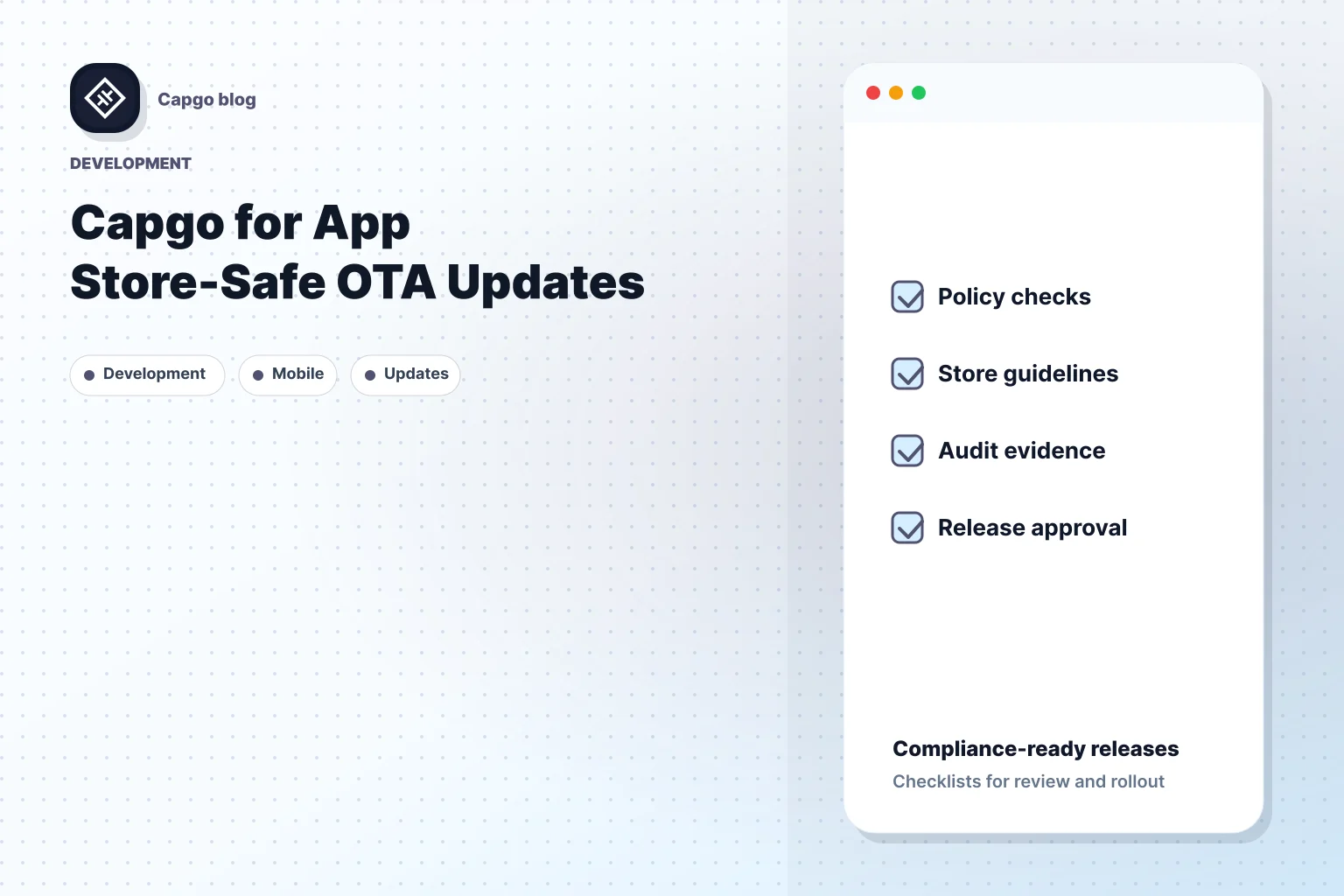 Capgo blog

DEVELOPMENT

Capgo for App Store-Safe OTA Updates

Development

Mobile

Updates

Policy checks

Store guidelines

Audit evidence

Release approval

Compliance-ready releases

Checklists for review and rollout